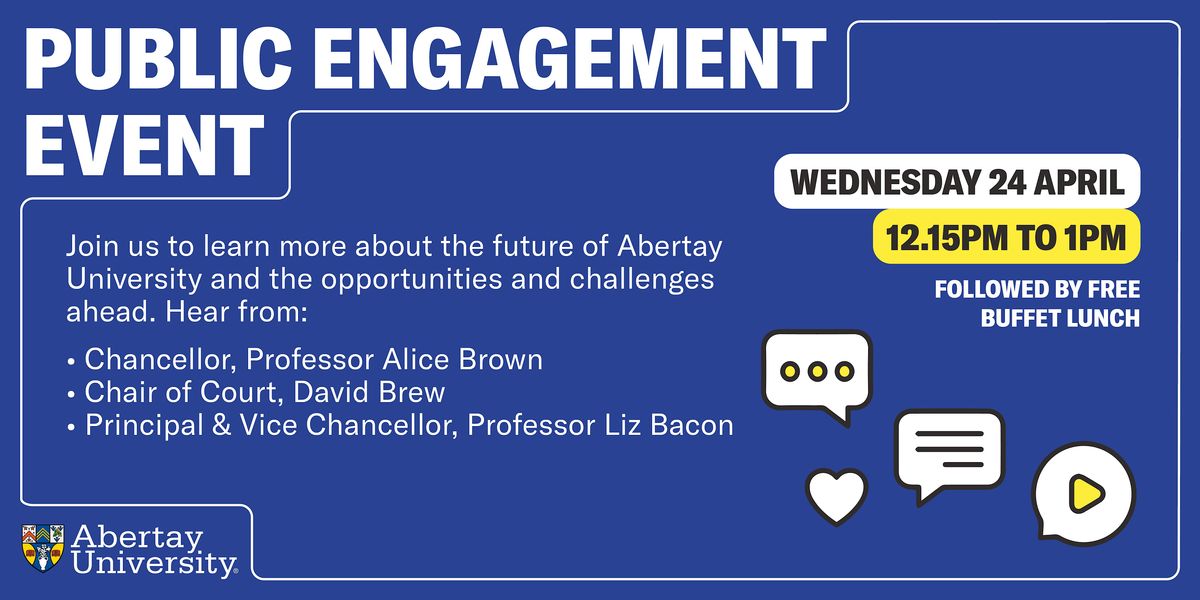 PUBLIC ENGAGEMENT EVENT

WEDNESDAY 24 APRIL

12.15PM TO 1PM

FOLLOWED BY FREE BUFFET LUNCH

Join us to learn more about the future of Abertay University and the opportunities and challenges ahead. Hear from:

• Chancellor, Professor Alice Brown
• Chair of Court, David Brew
• Principal & Vice Chancellor, Professor Liz Bacon

Abertay University